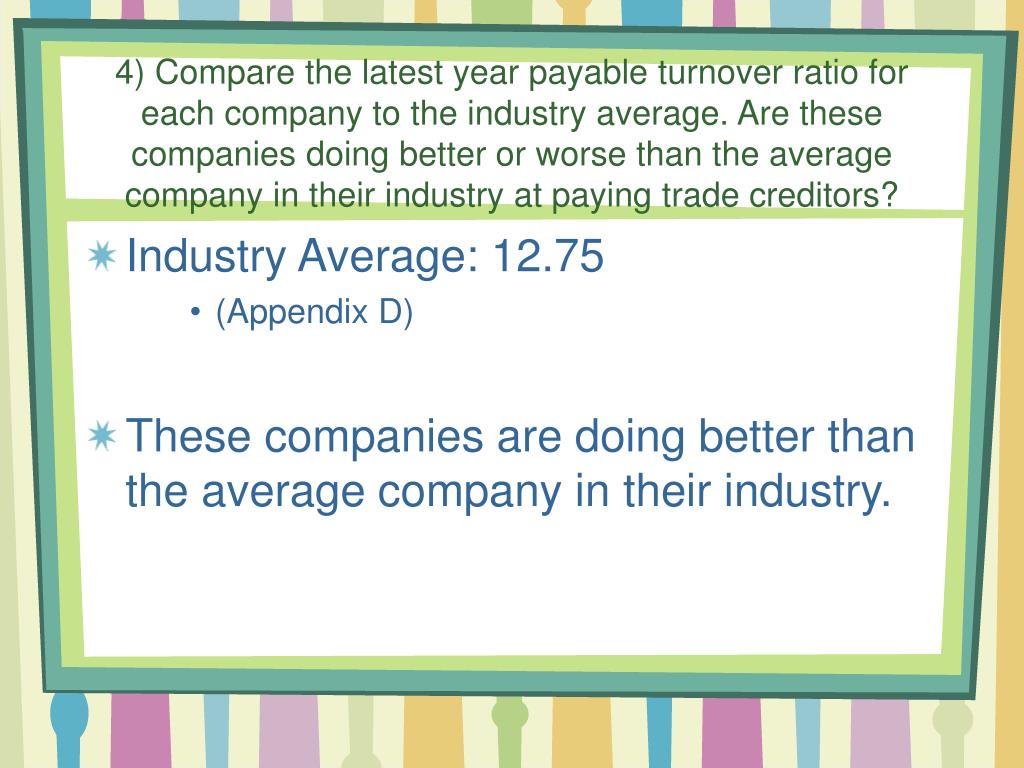 4) Compare the latest year payable turnover ratio for each company to the industry average. Are these companies doing better or worse than the average company in their industry at paying trade creditors?

Industry Average: 12.75

• (Appendix D)

These companies are doing better than the average company in their industry.